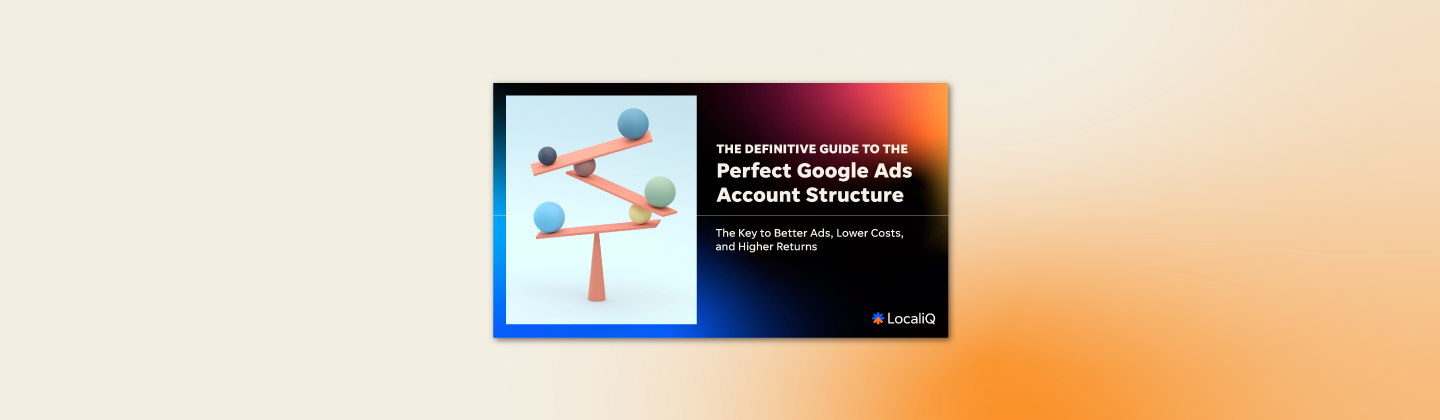 THE DEFINITIVE GUIDE TO THE
Perfect Google Ads Account Structure

The Key to Better Ads, Lower Costs, and Higher Returns

LocaliQ